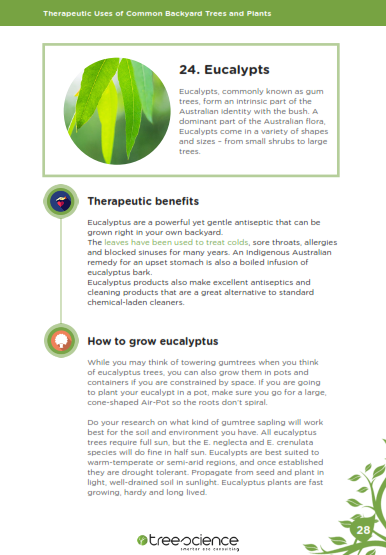 Therapeutic Uses of Common Backyard Trees and Plants

24. Eucalypts

Eucalypts, commonly known as gum trees, form an intrinsic part of the Australian identity with the bush. A dominant part of the Australian flora, Eucalypts come in a variety of shapes and sizes – from small shrubs to large trees.

Therapeutic benefits

Eucalyptus are a powerful yet gentle antiseptic that can be grown right in your own backyard.
The leaves have been used to treat colds, sore throats, allergies and blocked sinuses for many years. An Indigenous Australian remedy for an upset stomach is also a boiled infusion of eucalyptus bark.
Eucalyptus products also make excellent antiseptics and cleaning products that are a great alternative to standard chemical-laden cleaners.

How to grow eucalyptus

While you may think of towering gumtrees when you think of eucalyptus trees, you can also grow them in pots and containers if you are constrained by space. If you are going to plant your eucalypt in a pot, make sure you go for a large, cone-shaped Air-Pot so the roots don't spiral.

Do your research on what kind of gumtree sapling will work best for the soil and environment you have. All eucalyptus trees require full sun, but the E. neglecta and E. crenulata species will do fine in half sun. Eucalypts are best suited to warm-temperate or semi-arid regions, and once established they are drought tolerant. Propagate from seed and plant in light, well-drained soil in sunlight. Eucalyptus plants are fast growing, hardy and long lived.

treescience
smarter arb consulting

28